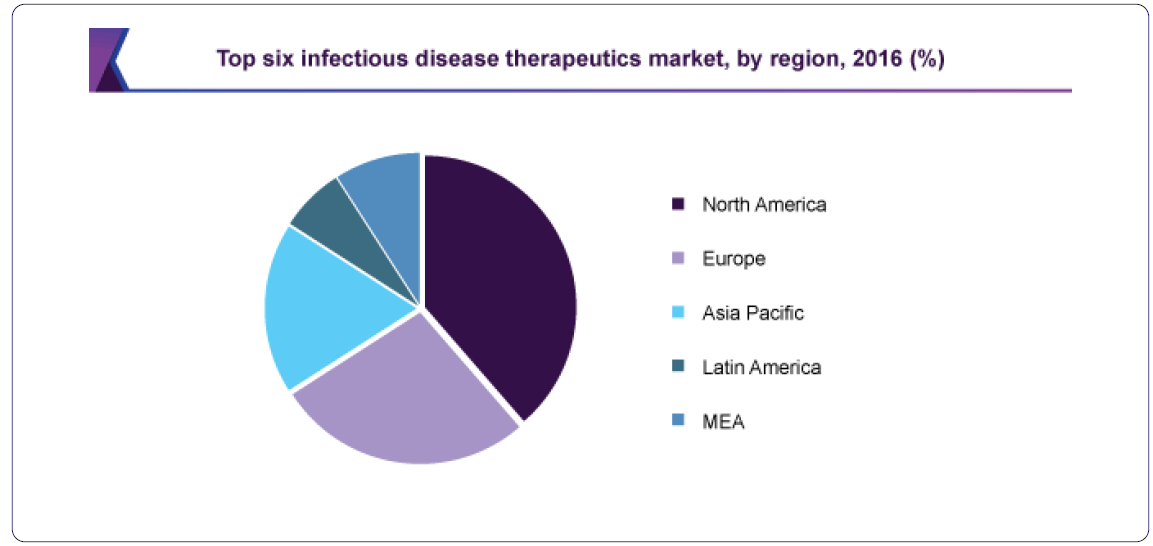 Top six infectious disease therapeutics market, by region, 2016 (%)

North America
Europe
Asia Pacific
Latin America
MEA